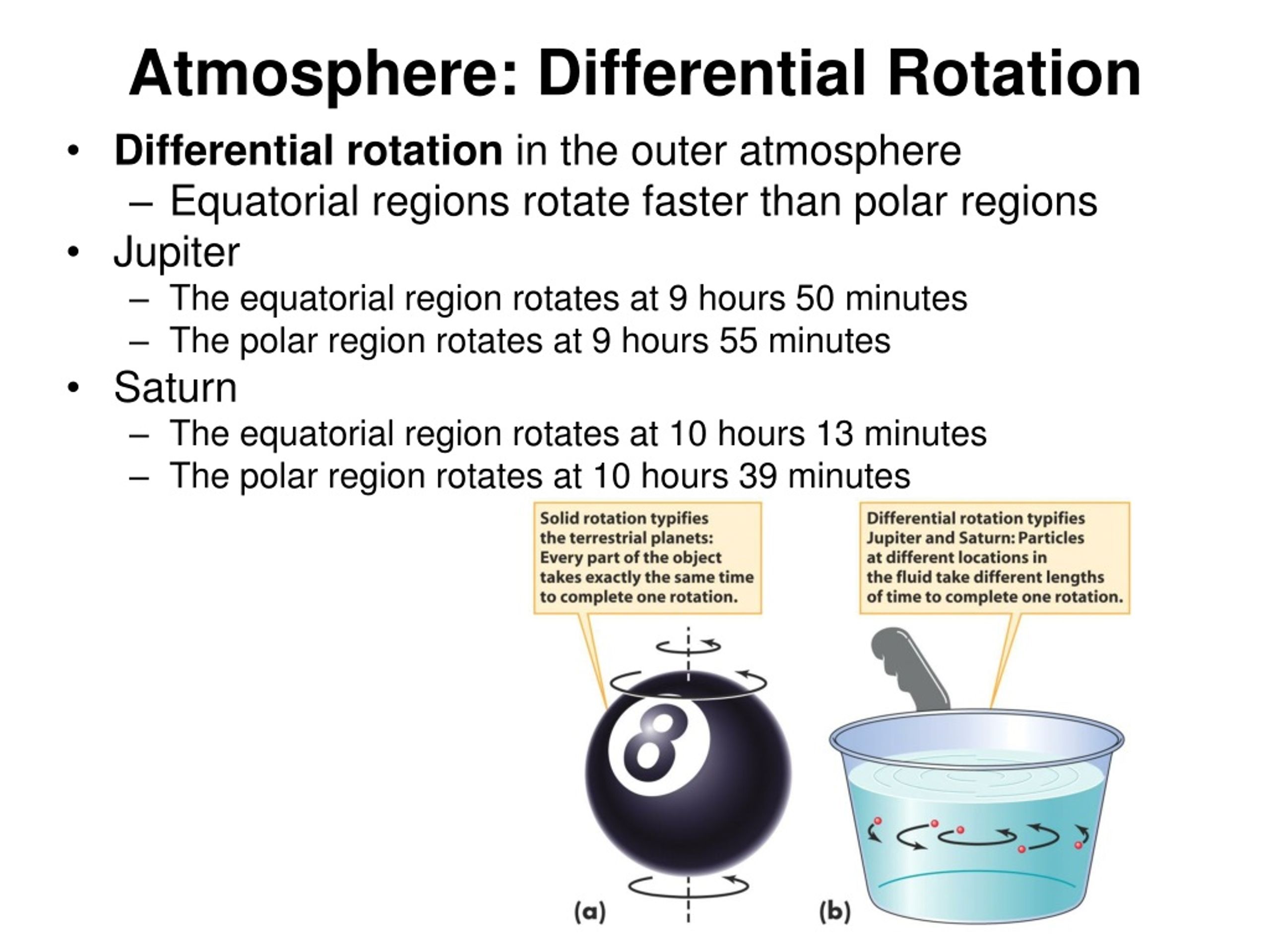 Atmosphere: Differential Rotation

• Differential rotation in the outer atmosphere
– Equatorial regions rotate faster than polar regions
• Jupiter
– The equatorial region rotates at 9 hours 50 minutes
– The polar region rotates at 9 hours 55 minutes
• Saturn
– The equatorial region rotates at 10 hours 13 minutes
– The polar region rotates at 10 hours 39 minutes

Solid rotation typifies the terrestrial planets: Every part of the object takes exactly the same time to complete one rotation.

Differential rotation typifies Jupiter and Saturn: Particles at different locations in the fluid take different lengths of time to complete one rotation.

8

(a)

(b)